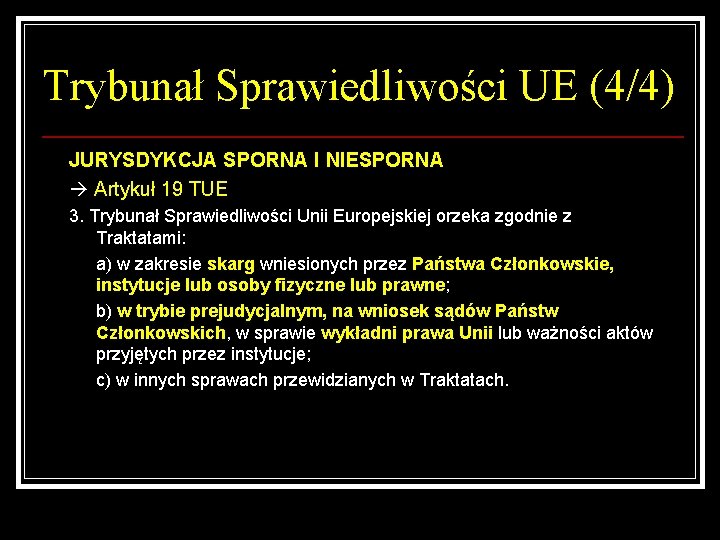 Trybunał Sprawiedliwości UE (4/4)

JURYSDYKCJA SPORNA I NIESPORNA

→ Artykuł 19 TUE

3. Trybunał Sprawiedliwości Unii Europejskiej orzeka zgodnie z Traktatami:

a) w zakresie skarg wniesionych przez Państwa Członkowskie, instytucje lub osoby fizyczne lub prawne;

b) w trybie prejudycjalnym, na wniosek sądów Państw Członkowskich, w sprawie wykładni prawa Unii lub ważności aktów przyjętych przez instytucje;

c) w innych sprawach przewidzianych w Traktatach.